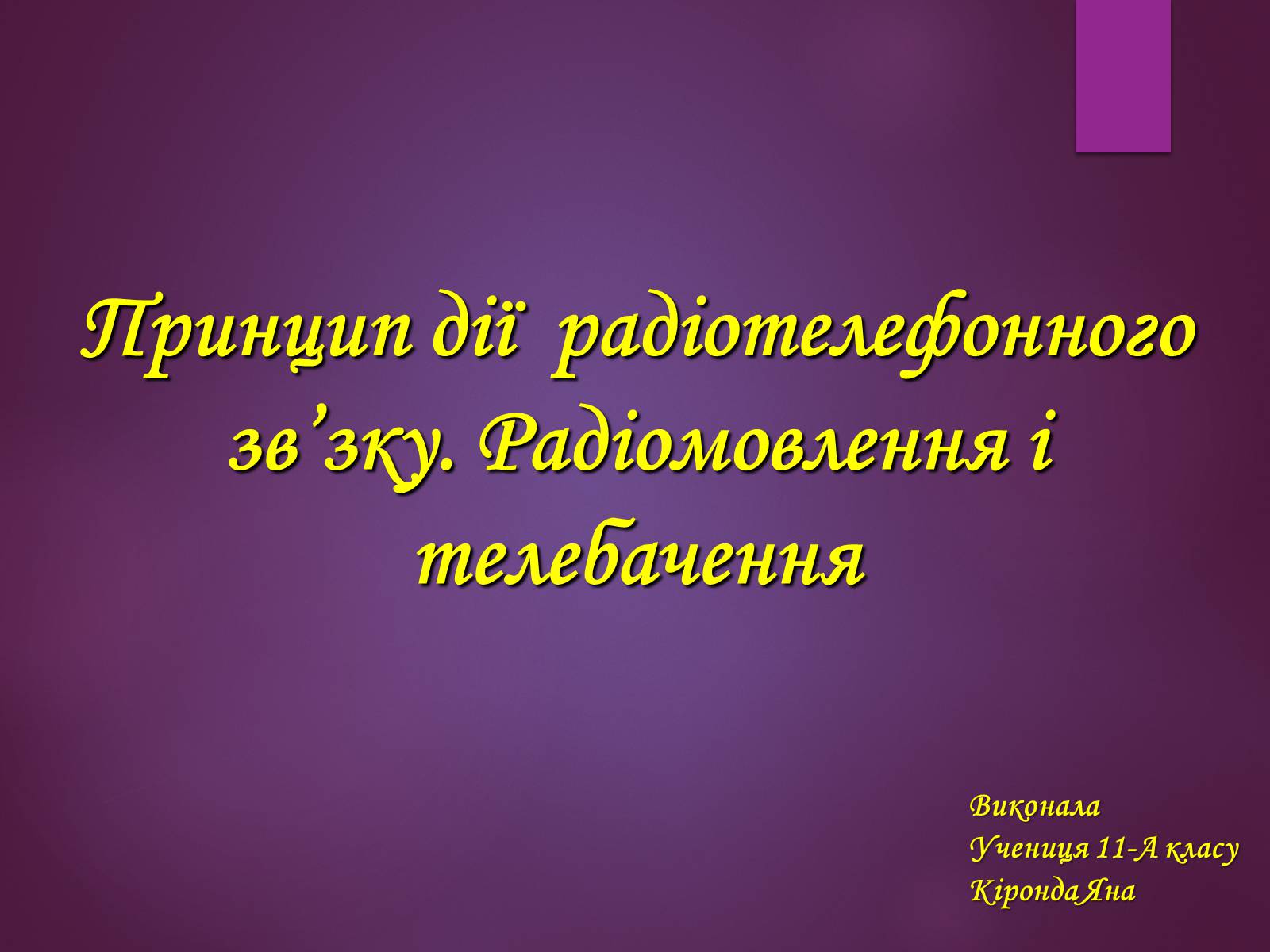 Принцип дії радіотелефонного зв’зку. Радіомовлення і телебачення

Виконала
Учениця 11-А класу
Кіронда Яна